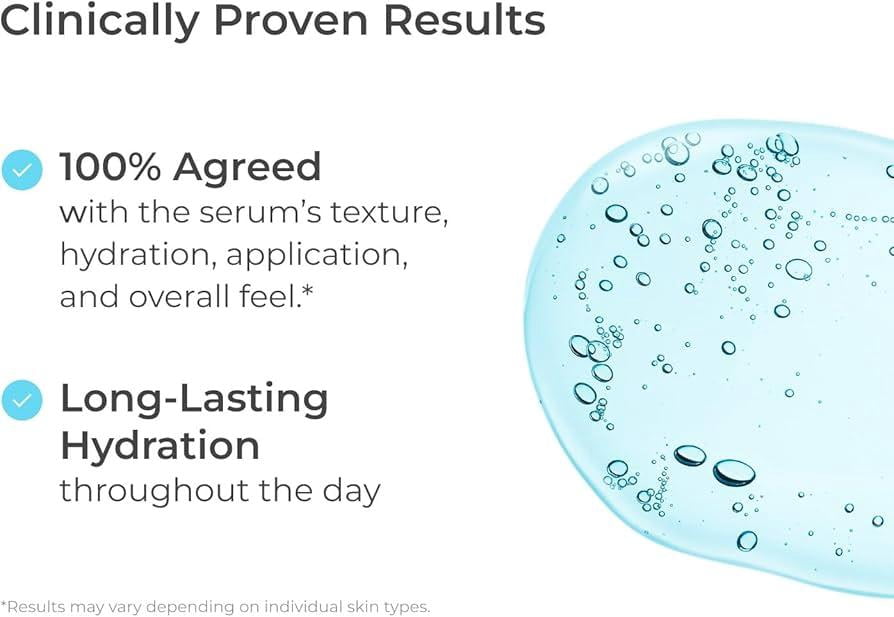 Clinically Proven Results

100% Agreed
with the serum's texture, hydration, application, and overall feel.*

Long-Lasting Hydration
throughout the day

*Results may vary depending on individual skin types.